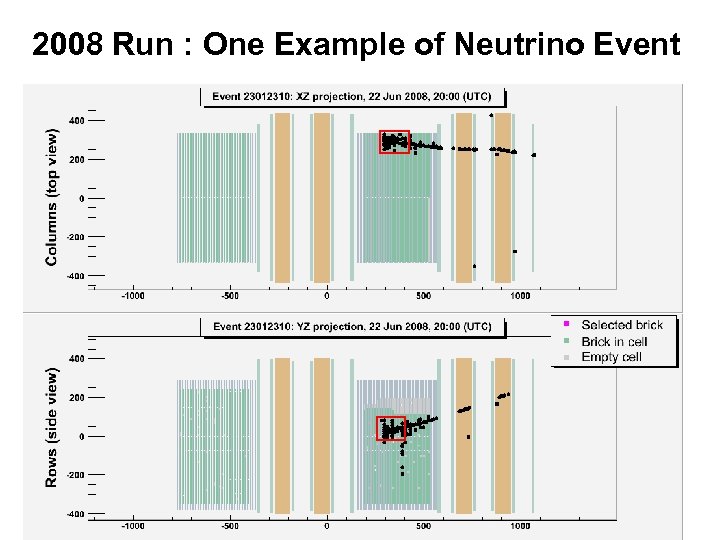 2008 Run : One Example of Neutrino Event

Event 23012310: XZ projection, 22 Jun 2008, 20:00 (UTC)

Columns (top view)

400
200
0
-200
-400

-1000 -500 0 500 1000

Event 23012310: YZ projection, 22 Jun 2008, 20:00 (UTC)

Selected brick
Brick in cell
Empty cell

Rows (side view)

400
200
0
-200
-400

-1000 -500 0 500 1000